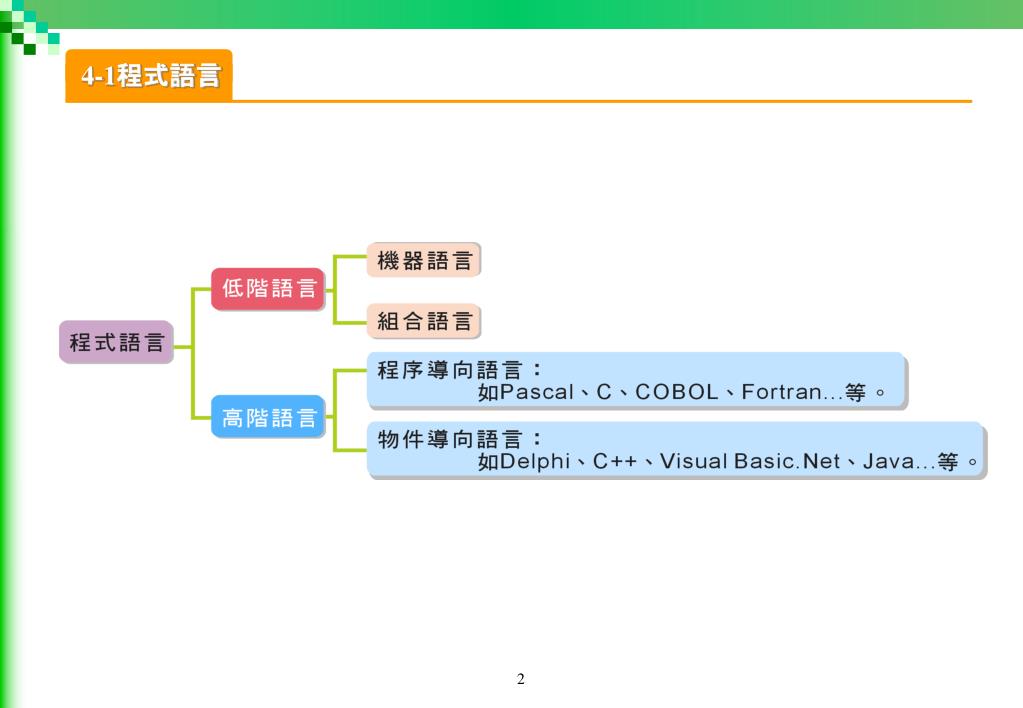 4-1程式語言

程式語言

低階語言

機器語言

組合語言

高階語言

程序導向語言：
如Pascal、C、COBOL、Fortran...等。

物件導向語言：
如Delphi、C++、Visual Basic.Net、Java...等。

2